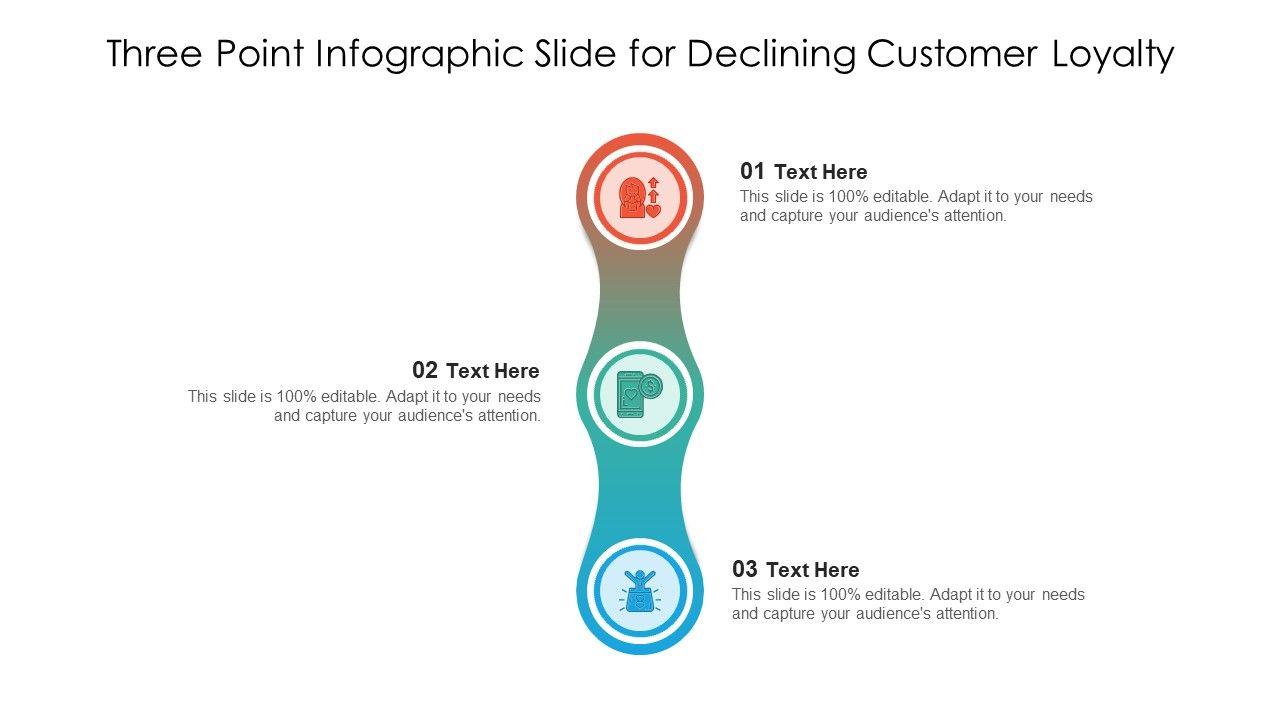 Three Point Infographic Slide for Declining Customer Loyalty

01 Text Here
This slide is 100% editable. Adapt it to your needs and capture your audience's attention.

02 Text Here
This slide is 100% editable. Adapt it to your needs and capture your audience's attention.

03 Text Here
This slide is 100% editable. Adapt it to your needs and capture your audience's attention.